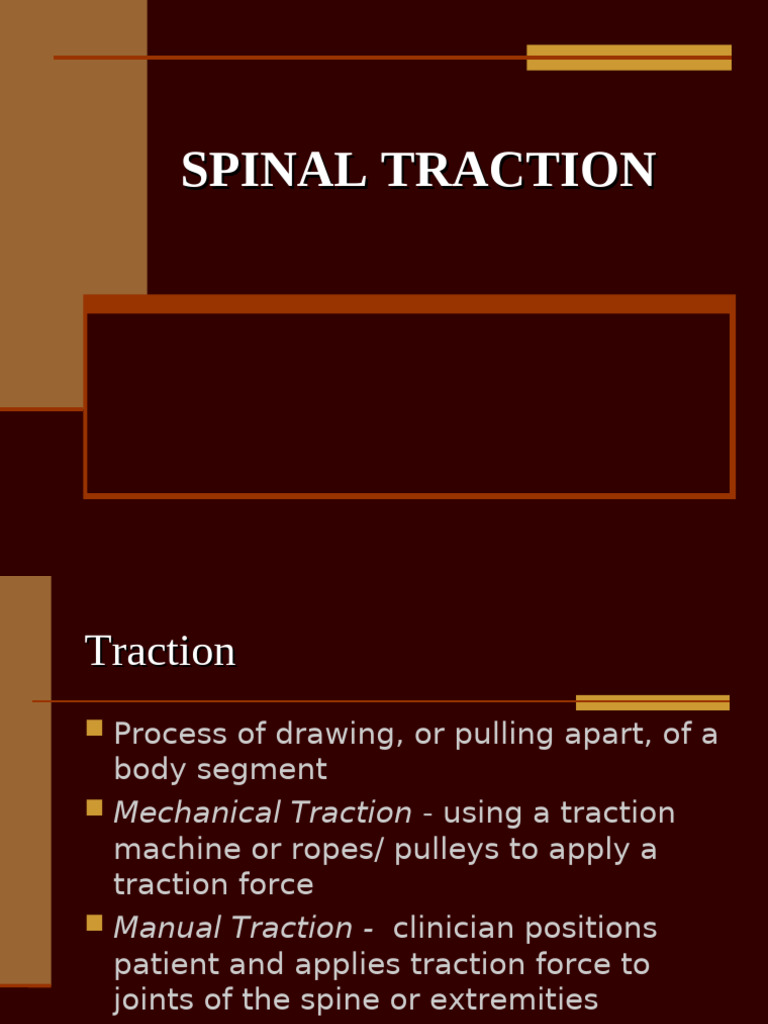 SPINAL TRACTION

Traction

Process of drawing, or pulling apart, of a body segment

Mechanical Traction - using a traction machine or ropes/ pulleys to apply a traction force

Manual Traction - clinician positions patient and applies traction force to joints of the spine or extremities